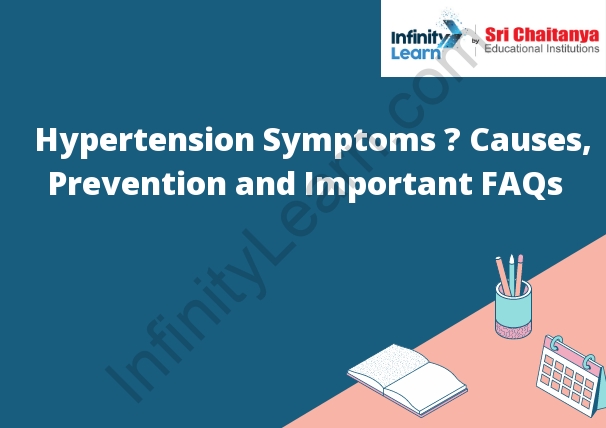 Infinity Learn by Sri Chaitanya Educational Institutions

Hypertension Symptoms ? Causes, Prevention and Important FAQs

InfinityLearn.com